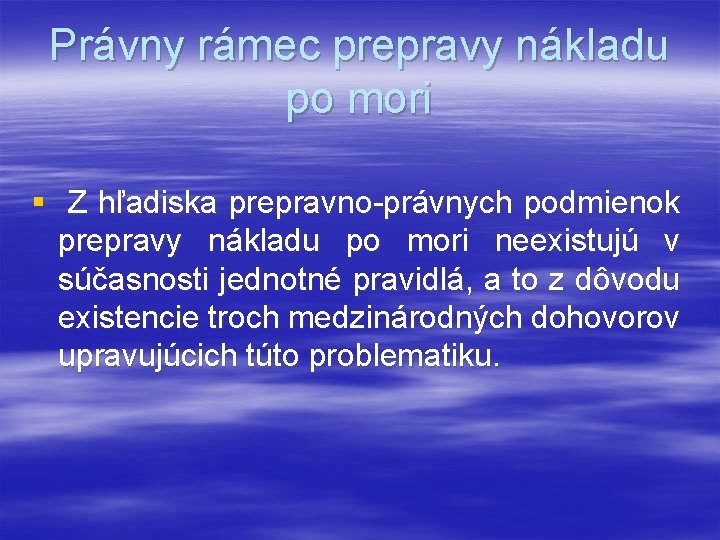 Právny rámec prepravy nákladu po mori

▪ Z hľadiska prepravno-právnych podmienok prepravy nákladu po mori neexistujú v súčasnosti jednotné pravidlá, a to z dôvodu existencie troch medzinárodných dohovorov upravujúcich túto problematiku.